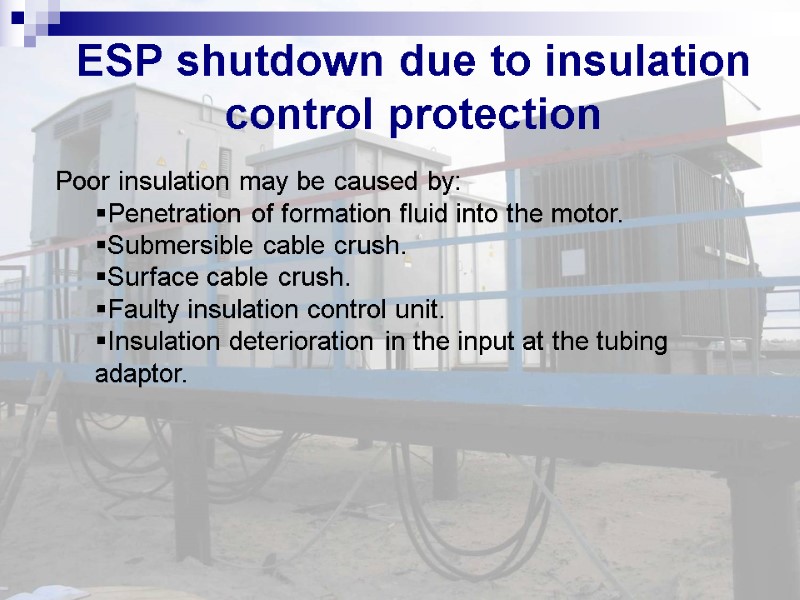 ESP shutdown due to insulation control protection

Poor insulation may be caused by:
▪Penetration of formation fluid into the motor.
▪Submersible cable crush.
▪Surface cable crush.
▪Faulty insulation control unit.
▪Insulation deterioration in the input at the tubing adaptor.